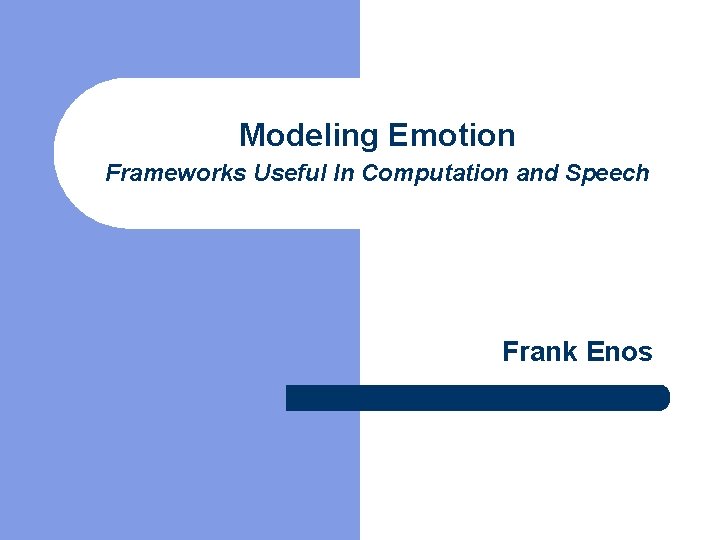 Modeling Emotion
Frameworks Useful In Computation and Speech

Frank Enos